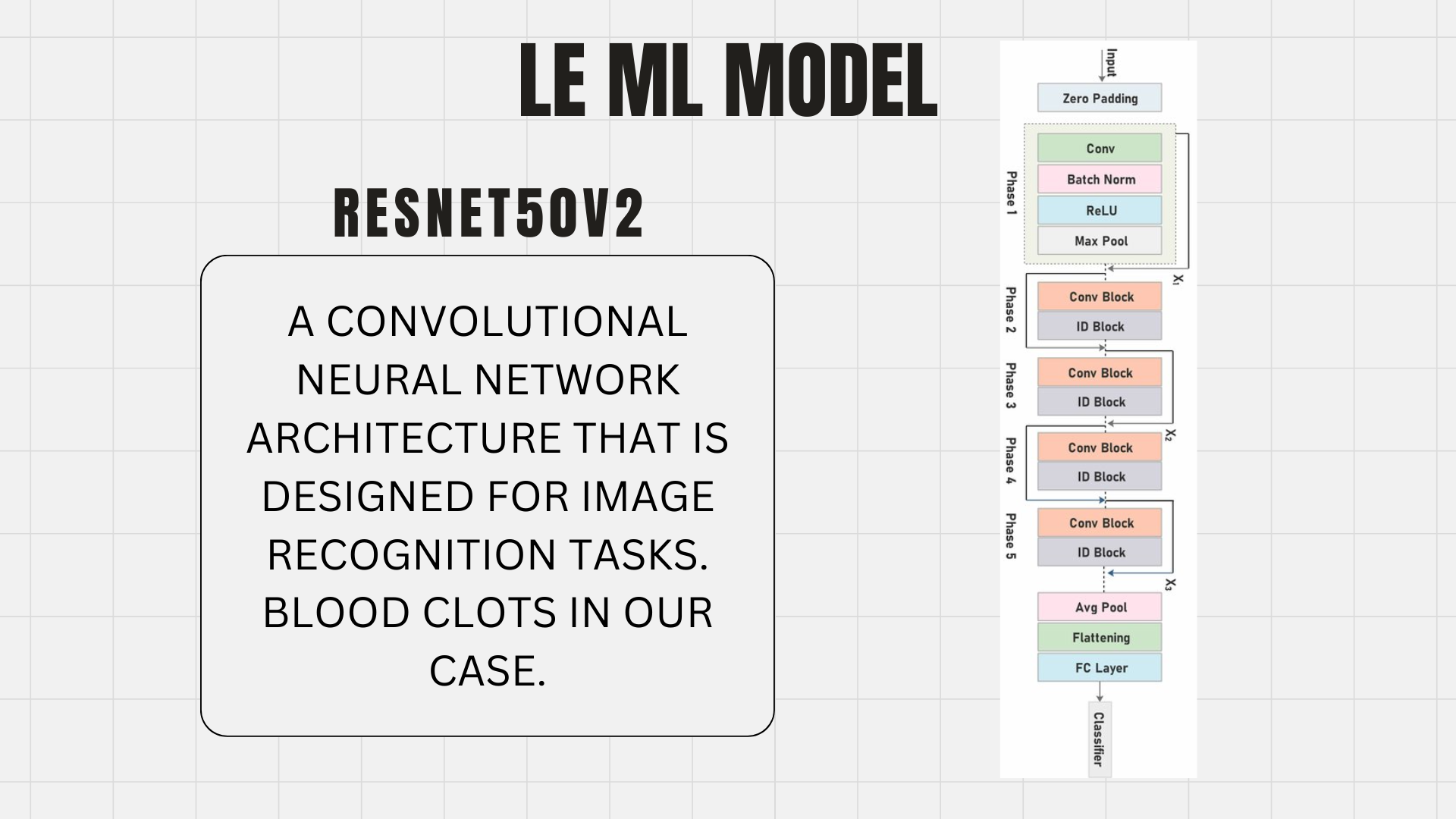 LE ML MODEL

RESNET50V2

A CONVOLUTIONAL NEURAL NETWORK ARCHITECTURE THAT IS DESIGNED FOR IMAGE RECOGNITION TASKS. BLOOD CLOTS IN OUR CASE.

Input
Zero Padding
Phase 1
Conv
Batch Norm
ReLU
Max Pool
$X_1$
Phase 2
Conv Block
ID Block
Phase 3
Conv Block
ID Block
$X_2$
Phase 4
Conv Block
ID Block
Phase 5
Conv Block
ID Block
$X_3$
Avg Pool
Flattening
FC Layer
Classifier